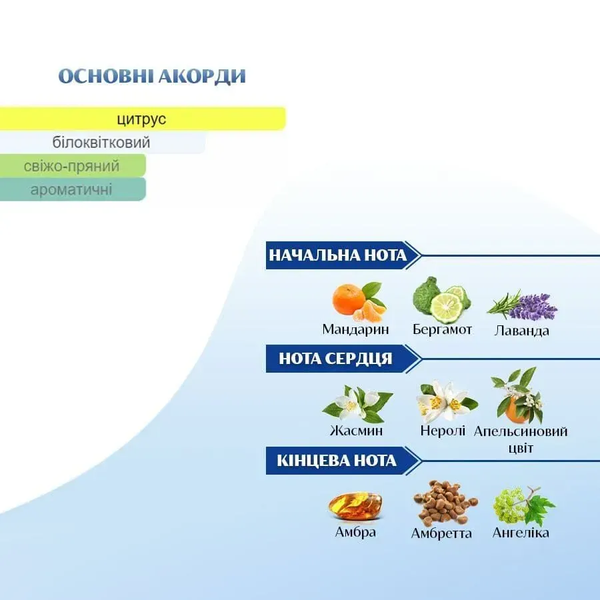 ОСНОВНІ АКОРДИ

цитрус

білоквітковий

свіжо-пряний

ароматичні

НАЧАЛЬНА НОТА

Мандарин

Бергамот

Лаванда

НОТА СЕРДЦЯ

Жасмин

Неролі

Апельсиновий цвіт

КІНЦЕВА НОТА

Амбра

Амбретта

Ангеліка